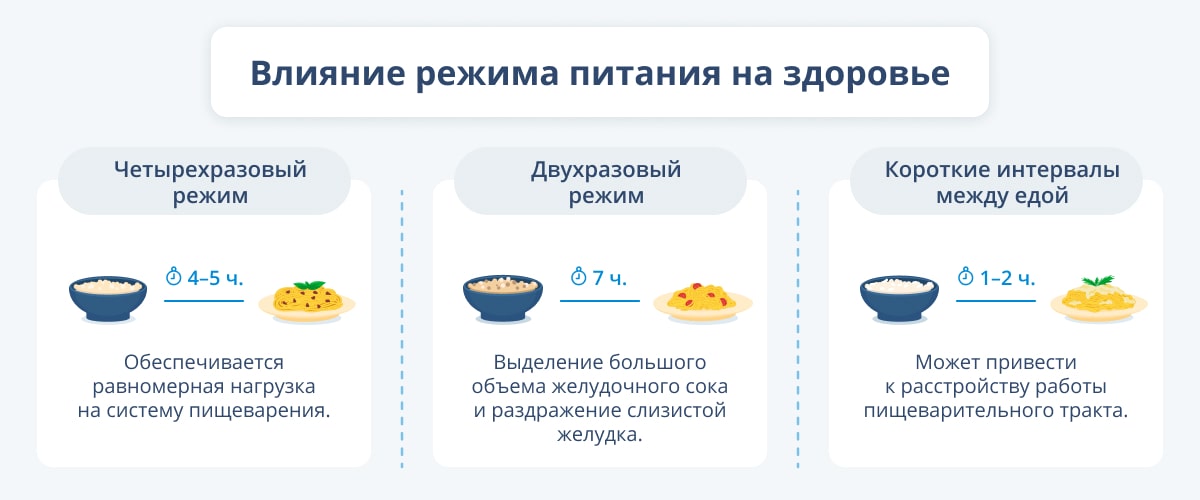 Влияние режима питания на здоровье

Четырехразовый режим

4–5 ч.

Обеспечивается равномерная нагрузка на систему пищеварения.

Двухразовый режим

7 ч.

Выделение большого объема желудочного сока и раздражение слизистой желудка.

Короткие интервалы между едой

1–2 ч.

Может привести к расстройству работы пищеварительного тракта.